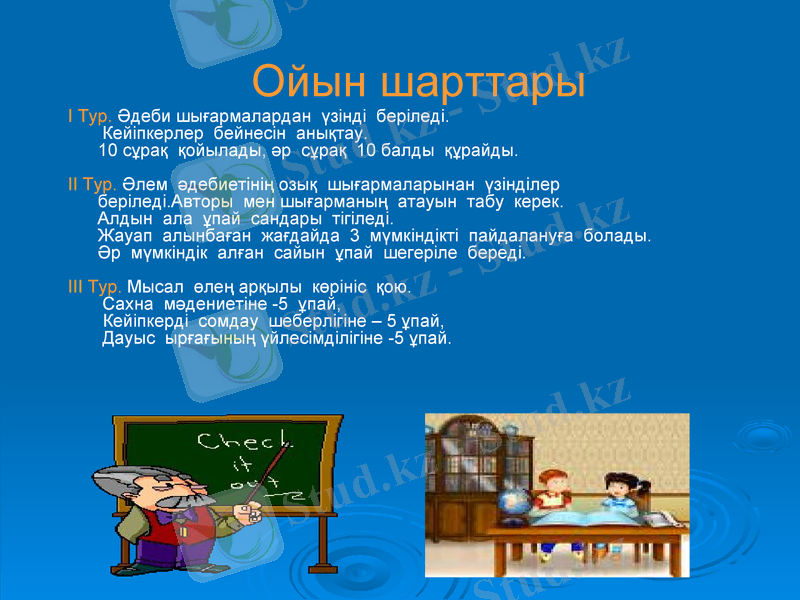 Ойын шарттары

I Тур. Әдеби шығармалардан үзінді беріледі.
Кейіпкерлер бейнесін анықтау.
10 сұрақ қойылады, әр сұрақ 10 балды құрайды.

II Тур. Әлем әдебиетінің озық шығармаларынан үзінділер беріледі.Авторы мен шығарманың атауын табу керек.
Алдын ала ұпай сандары тігіледі.
Жауап алынбаған жағдайда 3 мүмкіндікті пайдалануға болады.
Әр мүмкіндік алған сайын ұпай шегеріле береді.

III Тур. Мысал өлең арқылы көрініс қою.
Сахна мәдениетіне -5 ұпай,
Кейіпкерді сомдау шеберлігіне – 5 ұпай,
Дауыс ырғағының үйлесімділігіне -5 ұпай.

Check it out

Stud.kz - Stud.kz